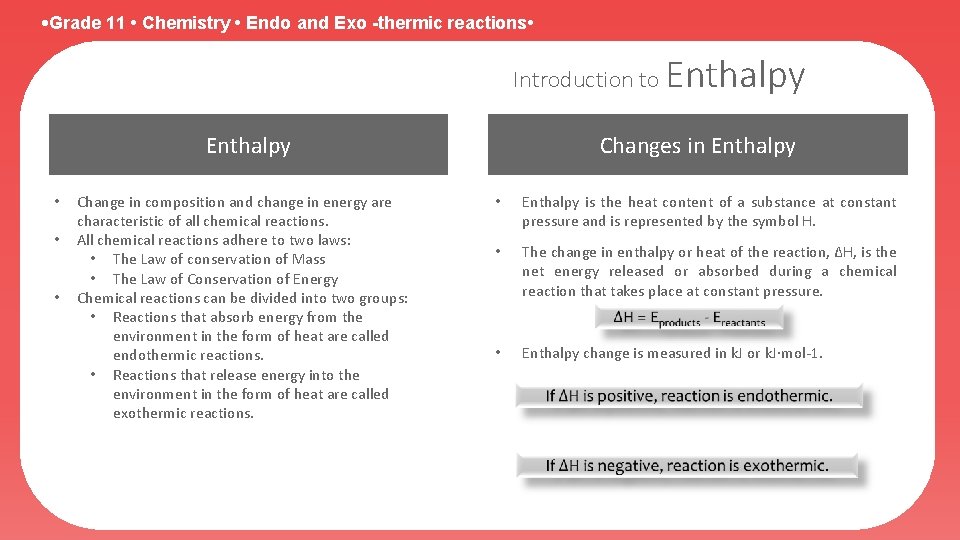 •Grade 11 • Chemistry • Endo and Exo -thermic reactions•

Introduction to Enthalpy

Enthalpy

• Change in composition and change in energy are characteristic of all chemical reactions.
• All chemical reactions adhere to two laws:
  • The Law of conservation of Mass
  • The Law of Conservation of Energy
• Chemical reactions can be divided into two groups:
  • Reactions that absorb energy from the environment in the form of heat are called endothermic reactions.
  • Reactions that release energy into the environment in the form of heat are called exothermic reactions.

Changes in Enthalpy

• Enthalpy is the heat content of a substance at constant pressure and is represented by the symbol H.

• The change in enthalpy or heat of the reaction, ΔH, is the net energy released or absorbed during a chemical reaction that takes place at constant pressure.

$\Delta H = E_{products} - E_{reactants}$

• Enthalpy change is measured in kJ or kJ·mol-1.

If ΔH is positive, reaction is endothermic.

If ΔH is negative, reaction is exothermic.